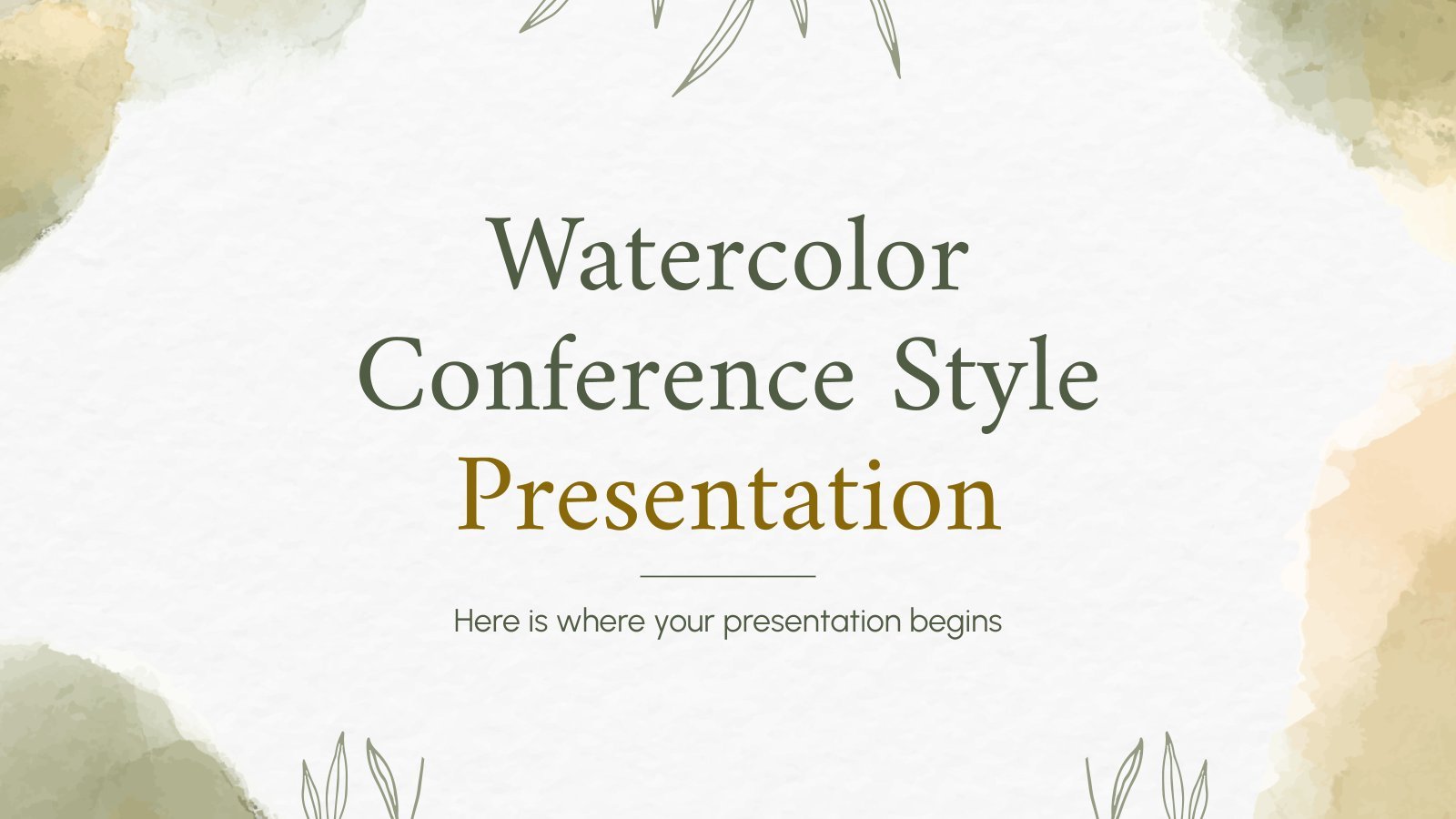 Watercolor Conference Style Presentation

Here is where your presentation begins